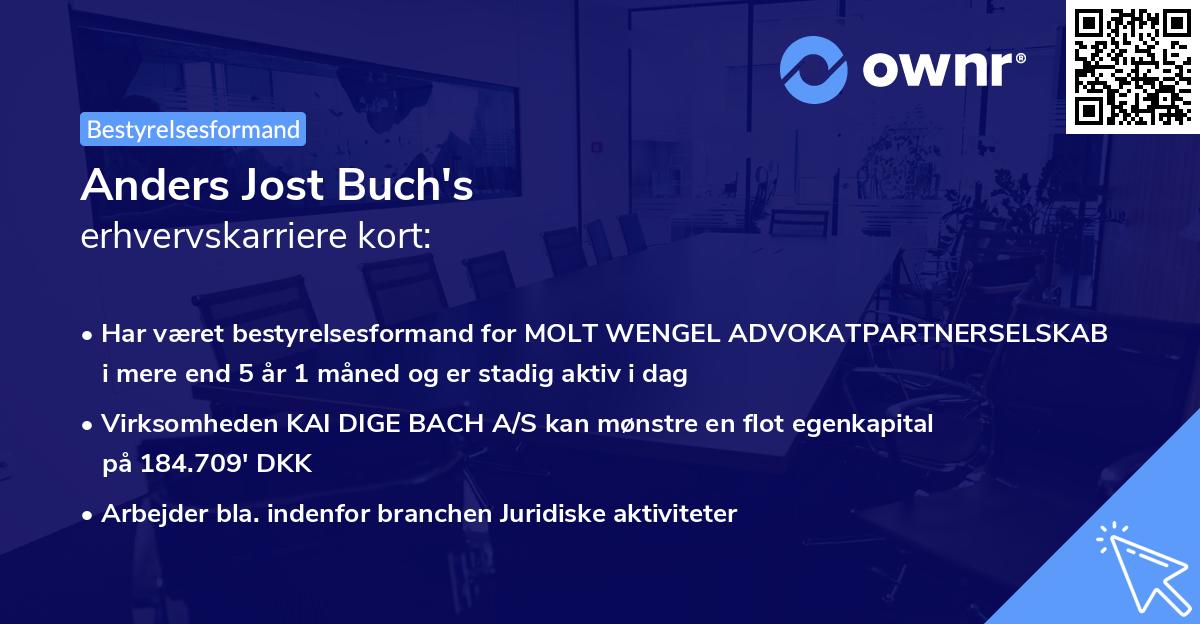 ownr®

Bestyrelsesformand

Anders Jost Buch's
erhvervskarriere kort:

• Har været bestyrelsesformand for MOLT WENGEL ADVOKATPARTNERSELSKAB i mere end 5 år 1 måned og er stadig aktiv i dag

• Virksomheden KAI DIGE BACH A/S kan mønstre en flot egenkapital på 184.709' DKK

• Arbejder bla. indenfor branchen Juridiske aktiviteter